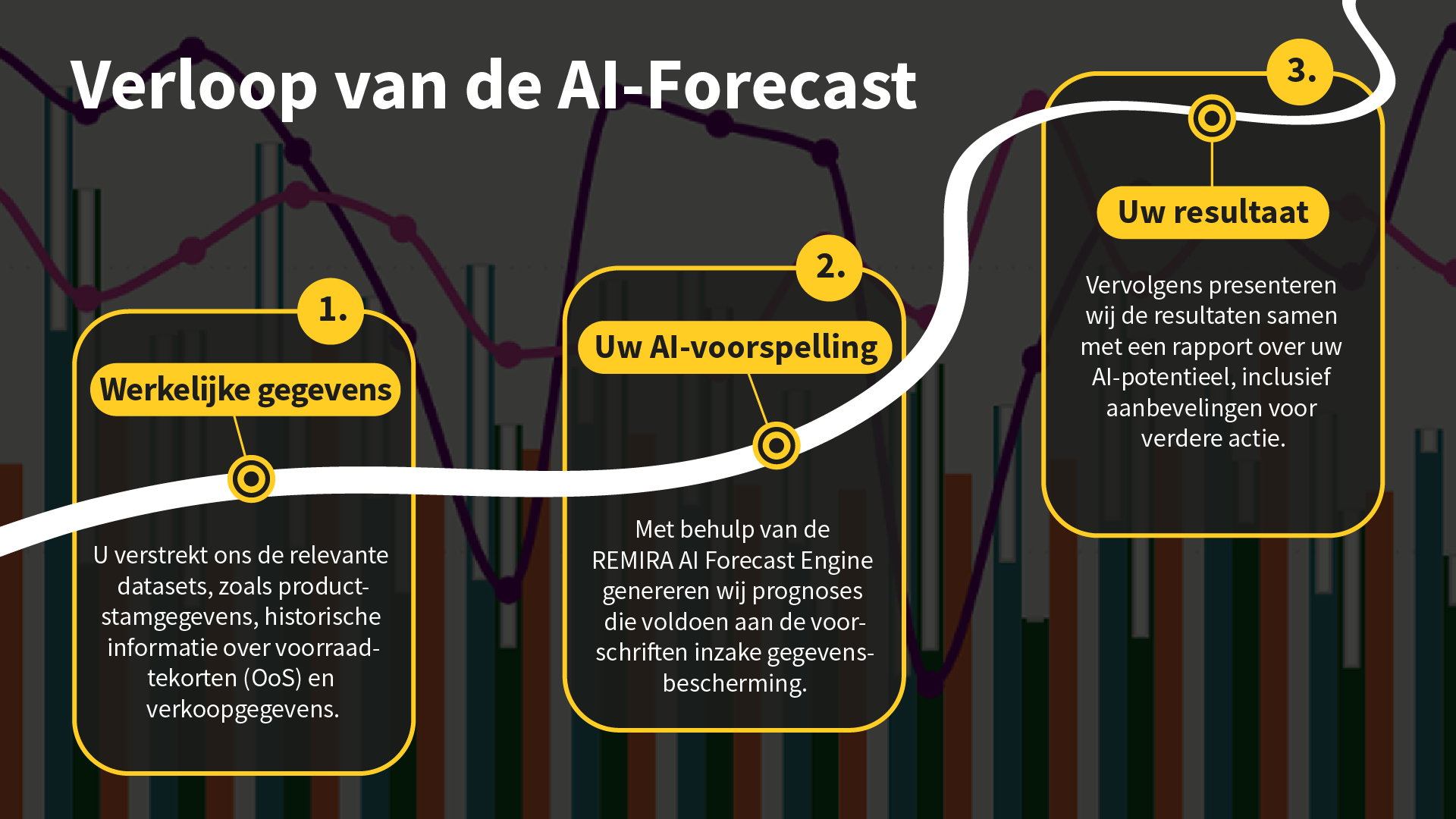 Verloop van de AI-Forecast

1.

Werkelijke gegevens

U verstrekt ons de relevante datasets, zoals productstamgegevens, historische informatie over voorraadtekorten (OoS) en verkoopgegevens.

2.

Uw AI-voorspelling

Met behulp van de REMIRA AI Forecast Engine genereren wij prognoses die voldoen aan de voorschriften inzake gegevensbescherming.

3.

Uw resultaat

Vervolgens presenteren wij de resultaten samen met een rapport over uw AI-potentieel, inclusief aanbevelingen voor verdere actie.